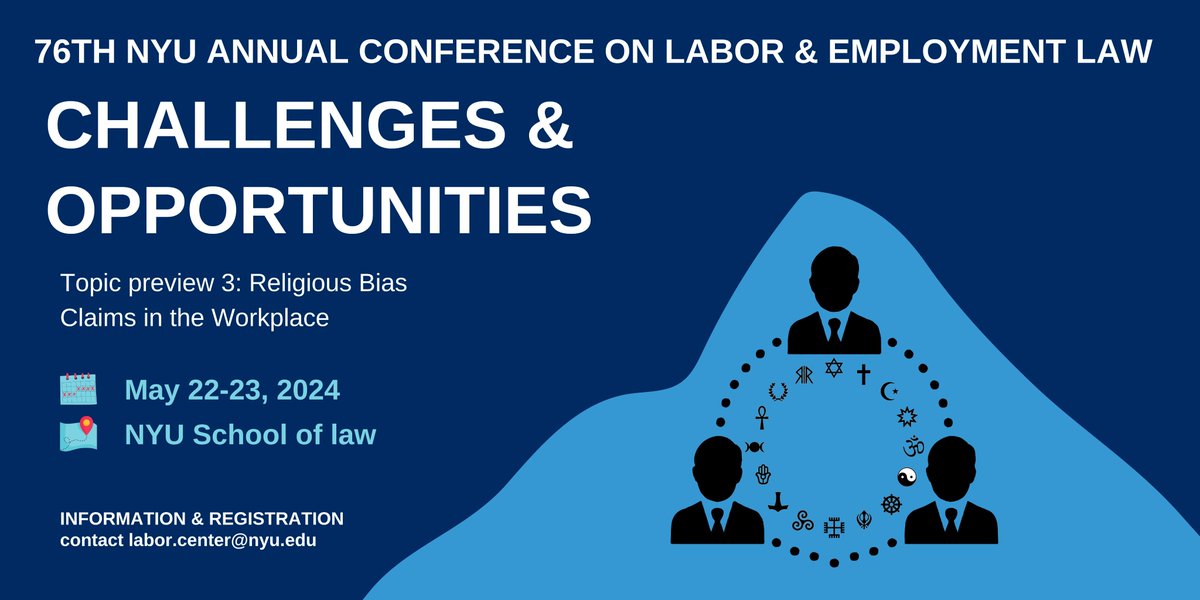 76TH NYU ANNUAL CONFERENCE ON LABOR & EMPLOYMENT LAW

CHALLENGES & OPPORTUNITIES

Topic preview 3: Religious Bias Claims in the Workplace

May 22-23, 2024

NYU School of law

INFORMATION & REGISTRATION
contact labor.center@nyu.edu